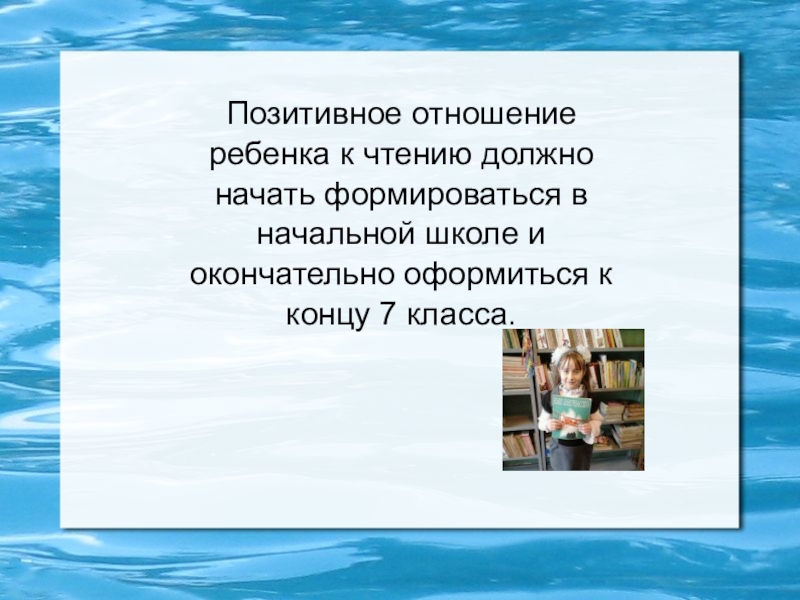 Позитивное отношение ребенка к чтению должно начать формироваться в начальной школе и окончательно оформиться к концу 7 класса.